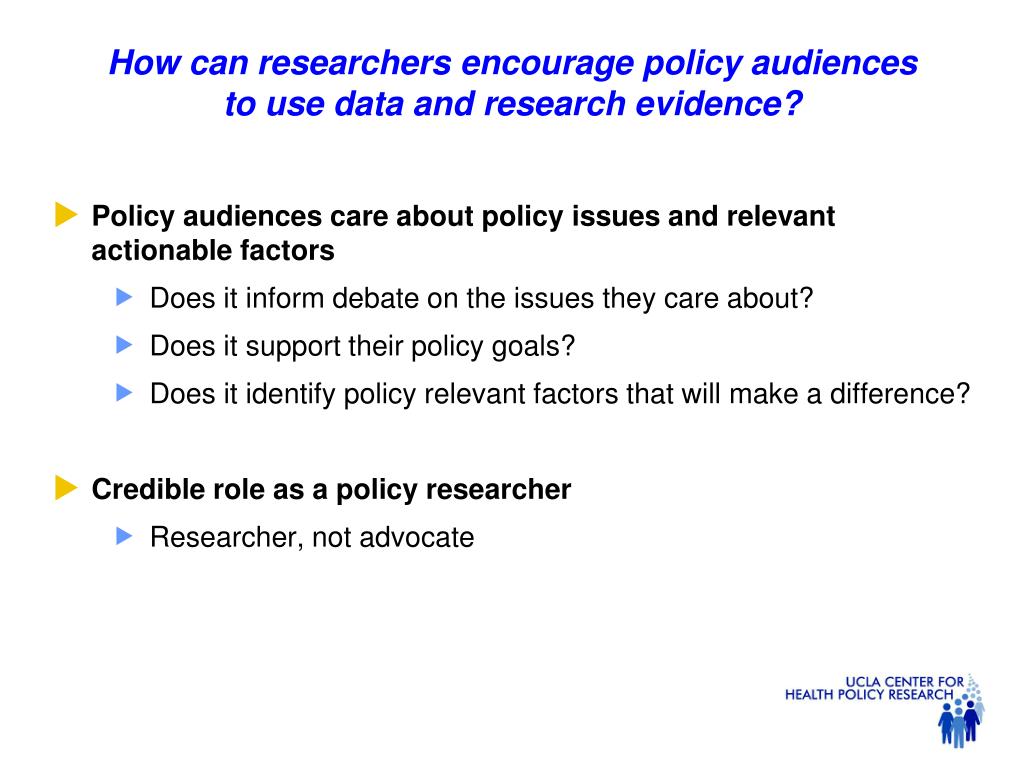 How can researchers encourage policy audiences to use data and research evidence?

Policy audiences care about policy issues and relevant actionable factors

Does it inform debate on the issues they care about?

Does it support their policy goals?

Does it identify policy relevant factors that will make a difference?

Credible role as a policy researcher

Researcher, not advocate

UCLA CENTER FOR HEALTH POLICY RESEARCH